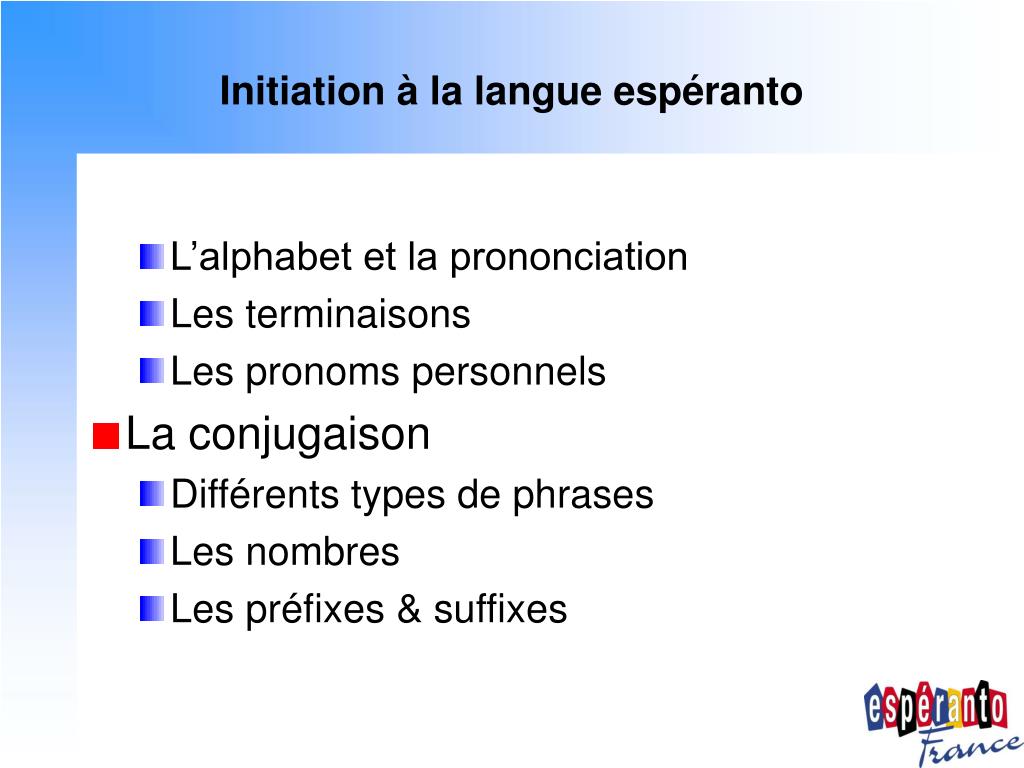 Initiation à la langue espéranto

L’alphabet et la prononciation
Les terminaisons
Les pronoms personnels

La conjugaison
Différents types de phrases
Les nombres
Les préfixes & suffixes

espéranto
France